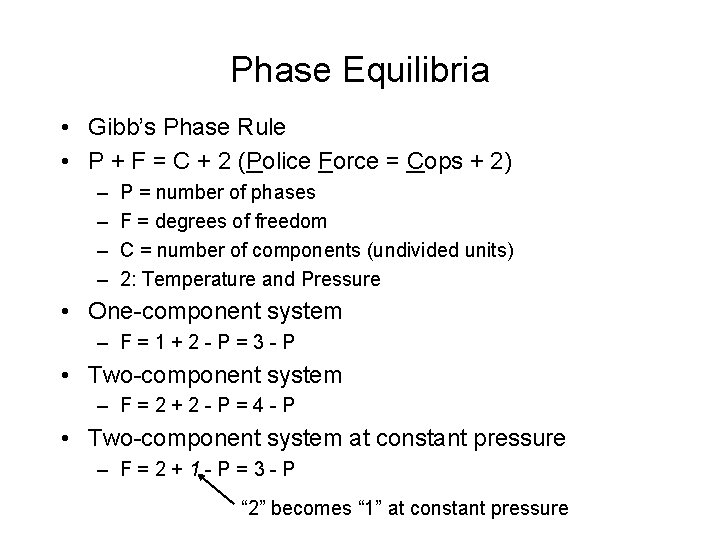 Phase Equilibria

• Gibb's Phase Rule
• P + F = C + 2 (Police Force = Cops + 2)
  – P = number of phases
  – F = degrees of freedom
  – C = number of components (undivided units)
  – 2: Temperature and Pressure
• One-component system
  – F = 1 + 2 - P = 3 - P
• Two-component system
  – F = 2 + 2 - P = 4 - P
• Two-component system at constant pressure
  – F = 2 + 1 - P = 3 - P

"2" becomes "1" at constant pressure